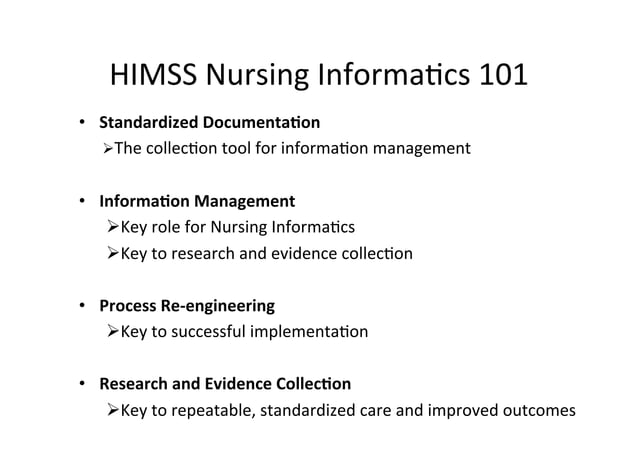 HIMSS Nursing Informatics 101

• **Standardized Documentation**
➢The collection tool for information management

• **Information Management**
➢Key role for Nursing Informatics
➢Key to research and evidence collection

• **Process Re-engineering**
➢Key to successful implementation

• **Research and Evidence Collection**
➢Key to repeatable, standardized care and improved outcomes